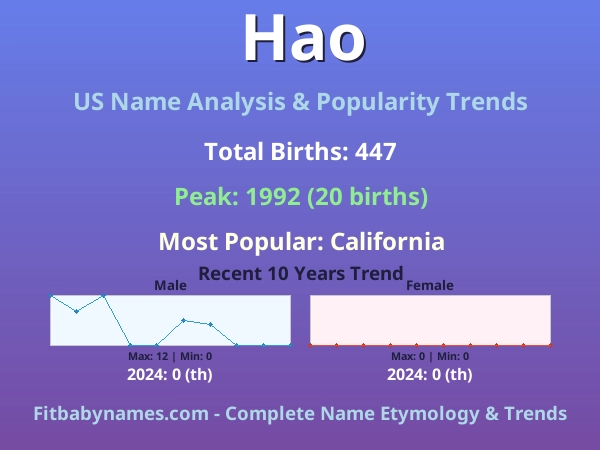 Hao

US Name Analysis & Popularity Trends

Total Births: 447

Peak: 1992 (20 births)

Most Popular: California

Recent 10 Years Trend

Male

Max: 12 | Min: 0

2024: 0 (th)

Female

Max: 0 | Min: 0

2024: 0 (th)

Fitbabynames.com - Complete Name Etymology & Trends